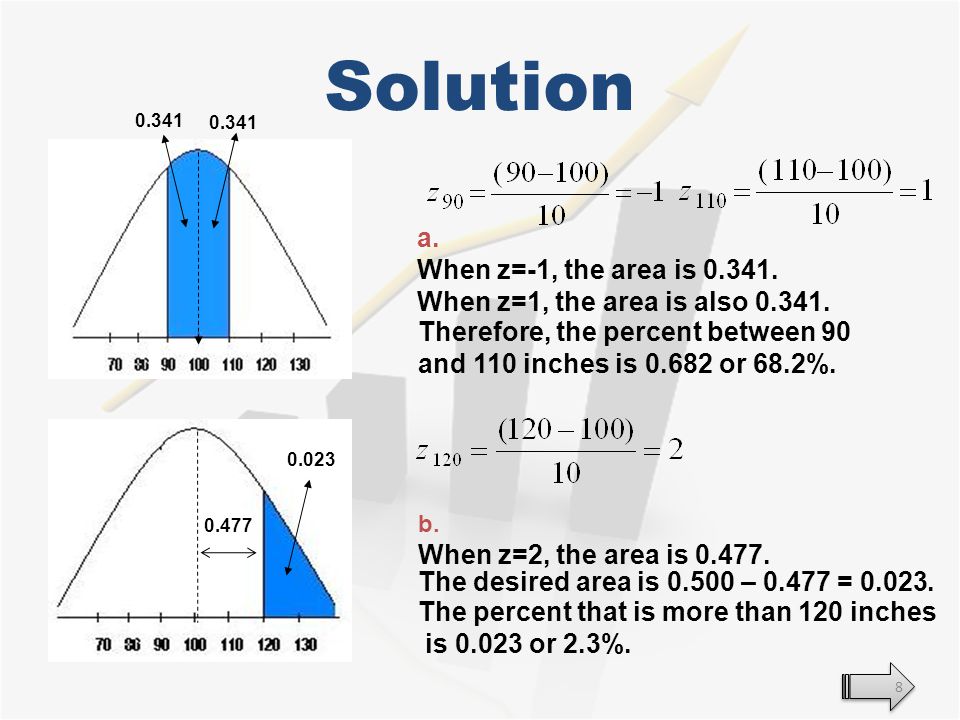 Solution

0.341 0.341

70 86 90 100 110 120 130

$z_{90} = \frac{(90-100)}{10} = -1$ $z_{110} = \frac{(110-100)}{10} = 1$

a.

When z=-1, the area is 0.341.

When z=1, the area is also 0.341.

Therefore, the percent between 90 and 110 inches is 0.682 or 68.2%.

0.023

0.477

70 86 90 100 110 120 130

$z_{120} = \frac{(120-100)}{10} = 2$

b.

When z=2, the area is 0.477.

The desired area is 0.500 – 0.477 = 0.023.

The percent that is more than 120 inches is 0.023 or 2.3%.

8